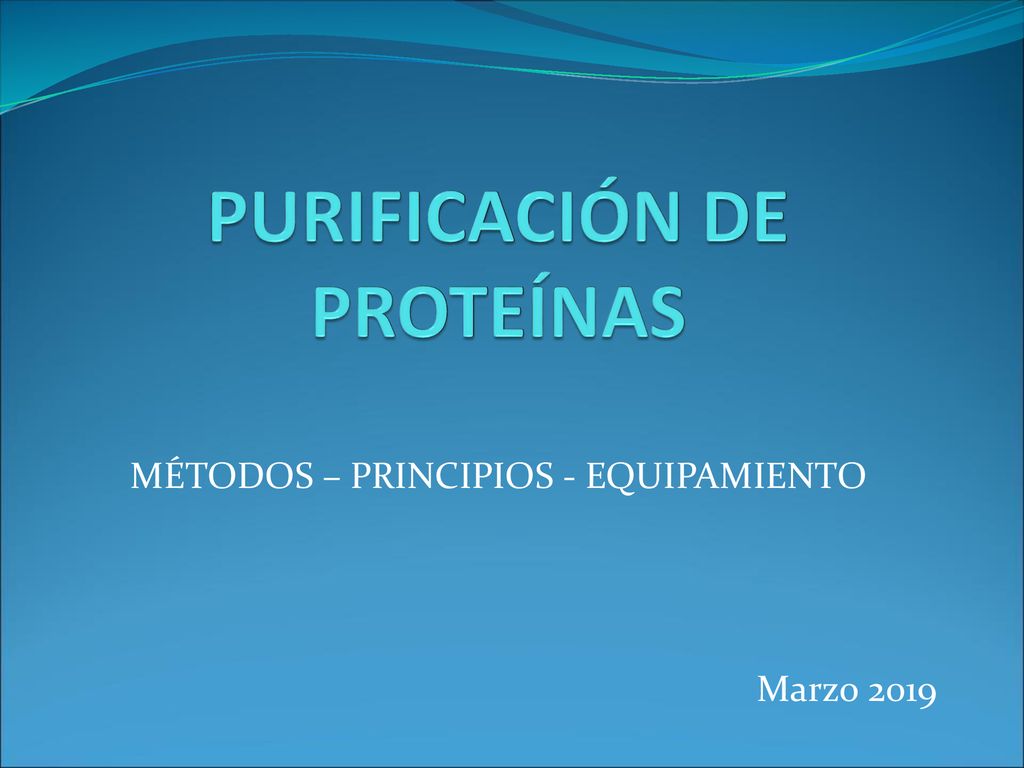 PURIFICACIÓN DE PROTEÍNAS

MÉTODOS – PRINCIPIOS - EQUIPAMIENTO

Marzo 2019